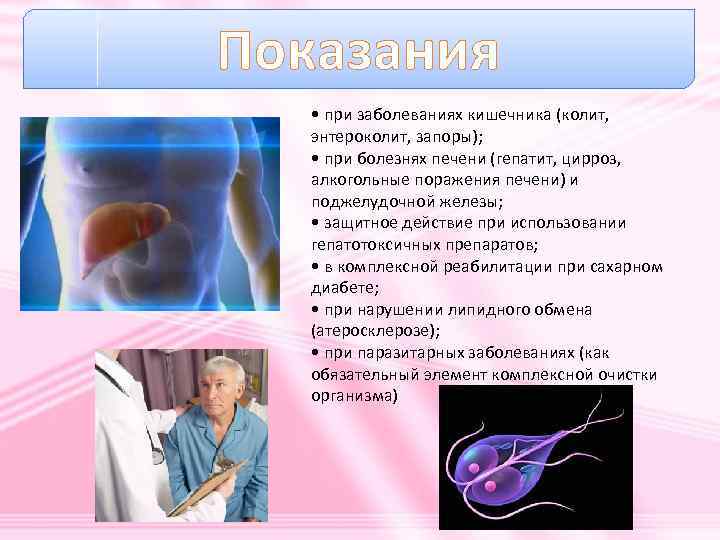 Показания

• при заболеваниях кишечника (колит, энтероколит, запоры);
• при болезнях печени (гепатит, цирроз, алкогольные поражения печени) и поджелудочной железы;
• защитное действие при использовании гепатотоксичных препаратов;
• в комплексной реабилитации при сахарном диабете;
• при нарушении липидного обмена (атеросклерозе);
• при паразитарных заболеваниях (как обязательный элемент комплексной очистки организма)